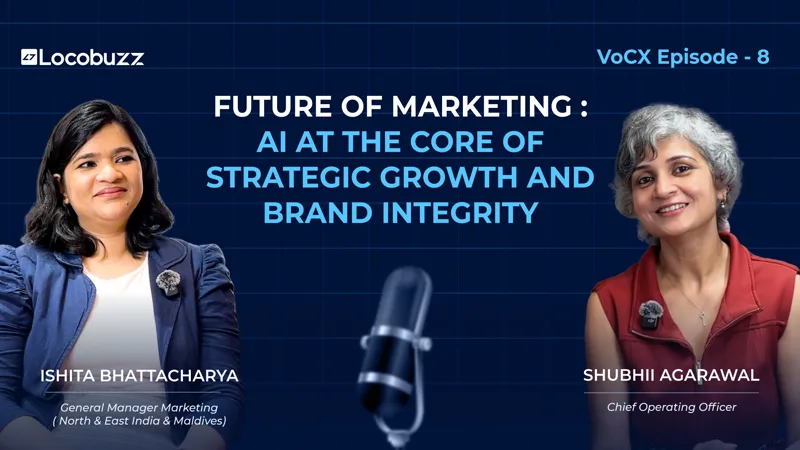 Locobuzz

VoCX Episode - 8

FUTURE OF MARKETING :
AI AT THE CORE OF STRATEGIC GROWTH AND BRAND INTEGRITY

ISHITA BHATTACHARYA
General Manager Marketing
( North & East India & Maldives)

SHUBHII AGARAWAL
Chief Operating Officer